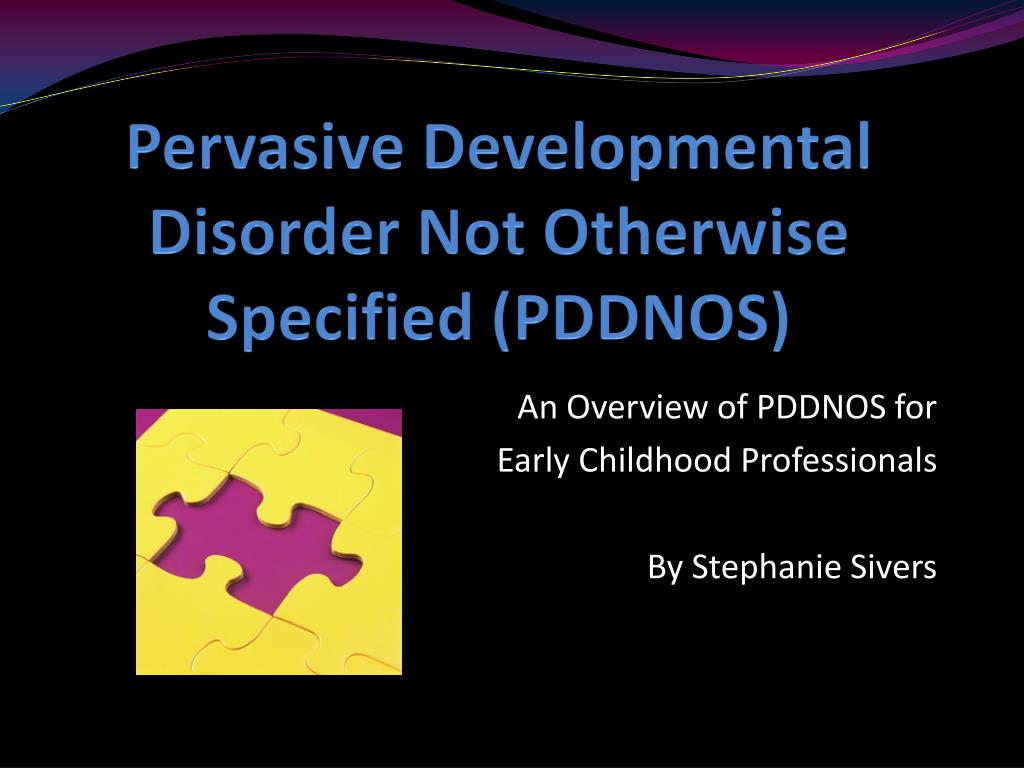 Pervasive Developmental Disorder Not Otherwise Specified (PDDNOS)

An Overview of PDDNOS for
Early Childhood Professionals

By Stephanie Sivers